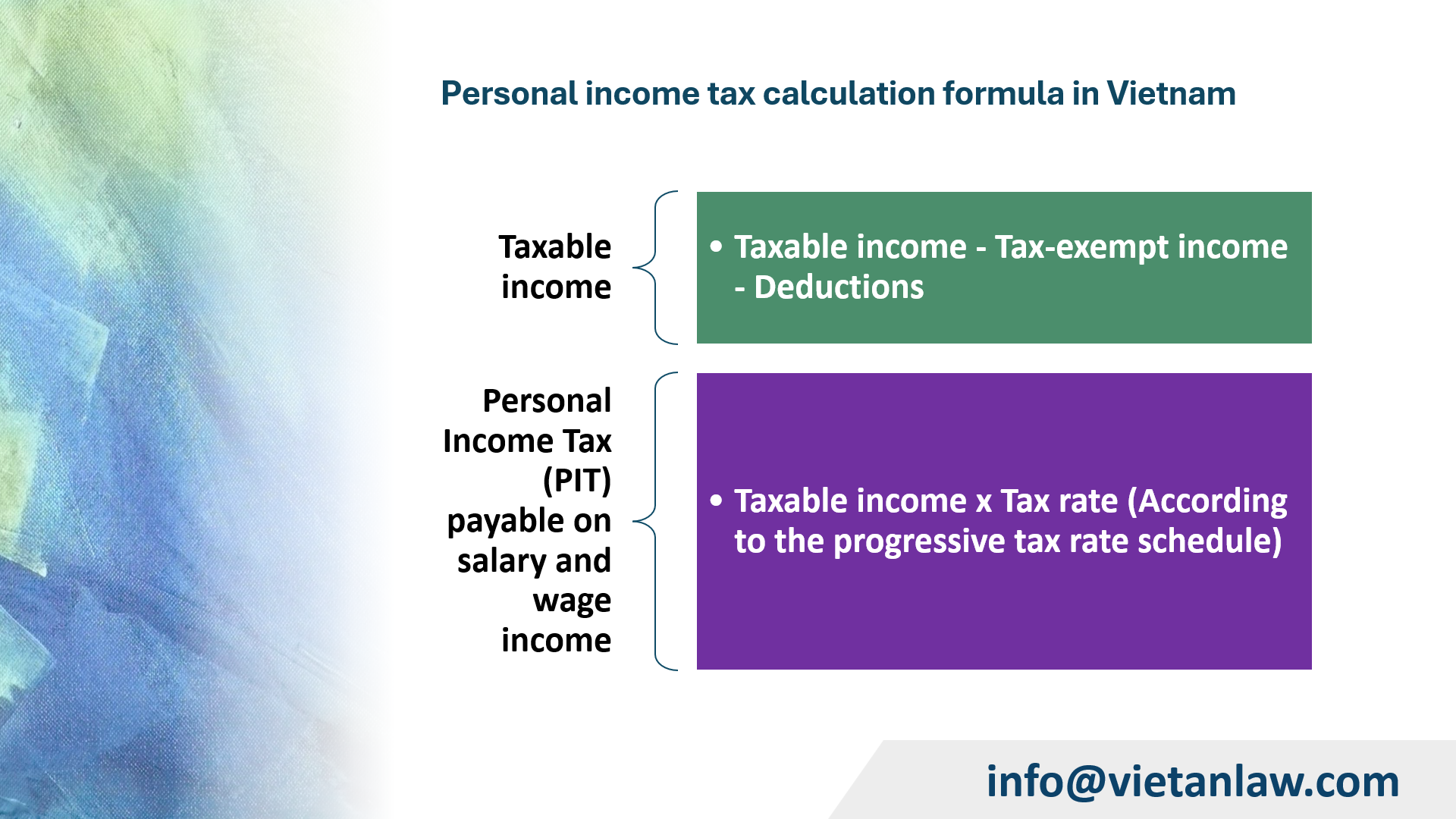 Personal income tax calculation formula in Vietnam

Taxable income

• Taxable income - Tax-exempt income - Deductions

Personal Income Tax (PIT) payable on salary and wage income

• Taxable income x Tax rate (According to the progressive tax rate schedule)

info@vietanlaw.com